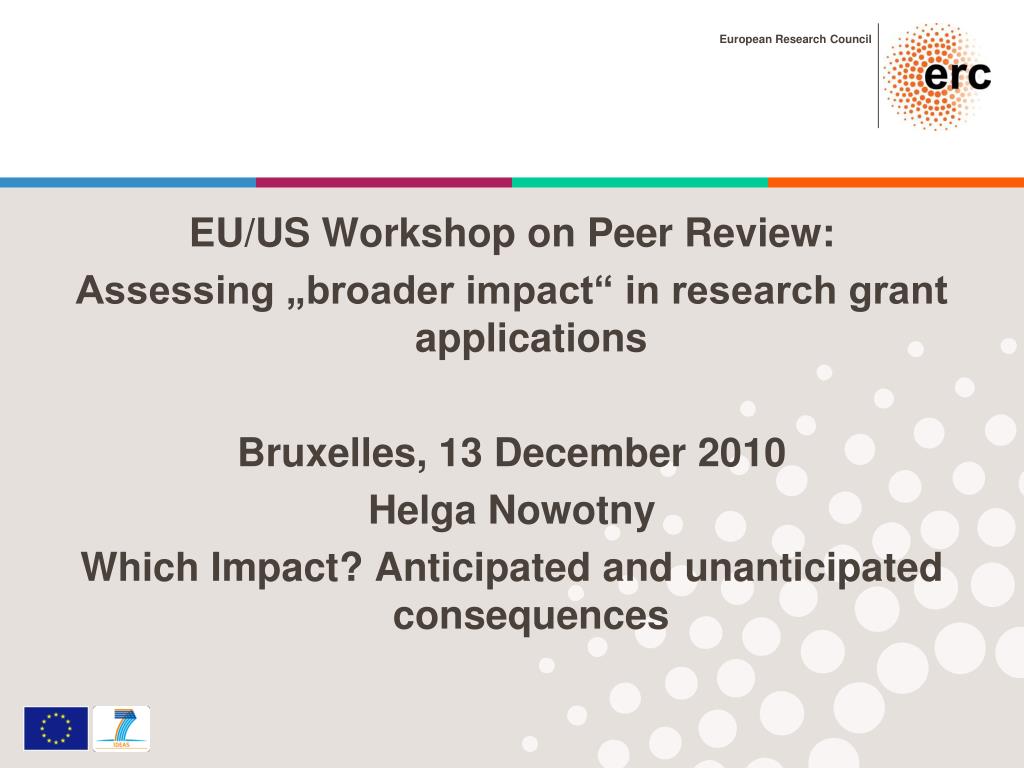 European Research Council

erc

EU/US Workshop on Peer Review:
Assessing „broader impact“ in research grant applications

Bruxelles, 13 December 2010
Helga Nowotny
Which Impact? Anticipated and unanticipated consequences

7
IDEAS